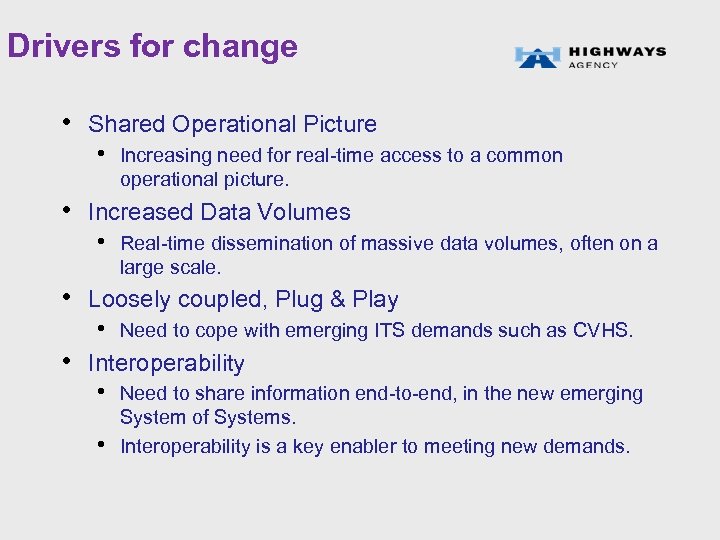 Drivers for change

HIGHWAYS AGENCY

• Shared Operational Picture
  • Increasing need for real-time access to a common operational picture.
• Increased Data Volumes
  • Real-time dissemination of massive data volumes, often on a large scale.
• Loosely coupled, Plug & Play
  • Need to cope with emerging ITS demands such as CVHS.
• Interoperability
  • Need to share information end-to-end, in the new emerging System of Systems.
  • Interoperability is a key enabler to meeting new demands.